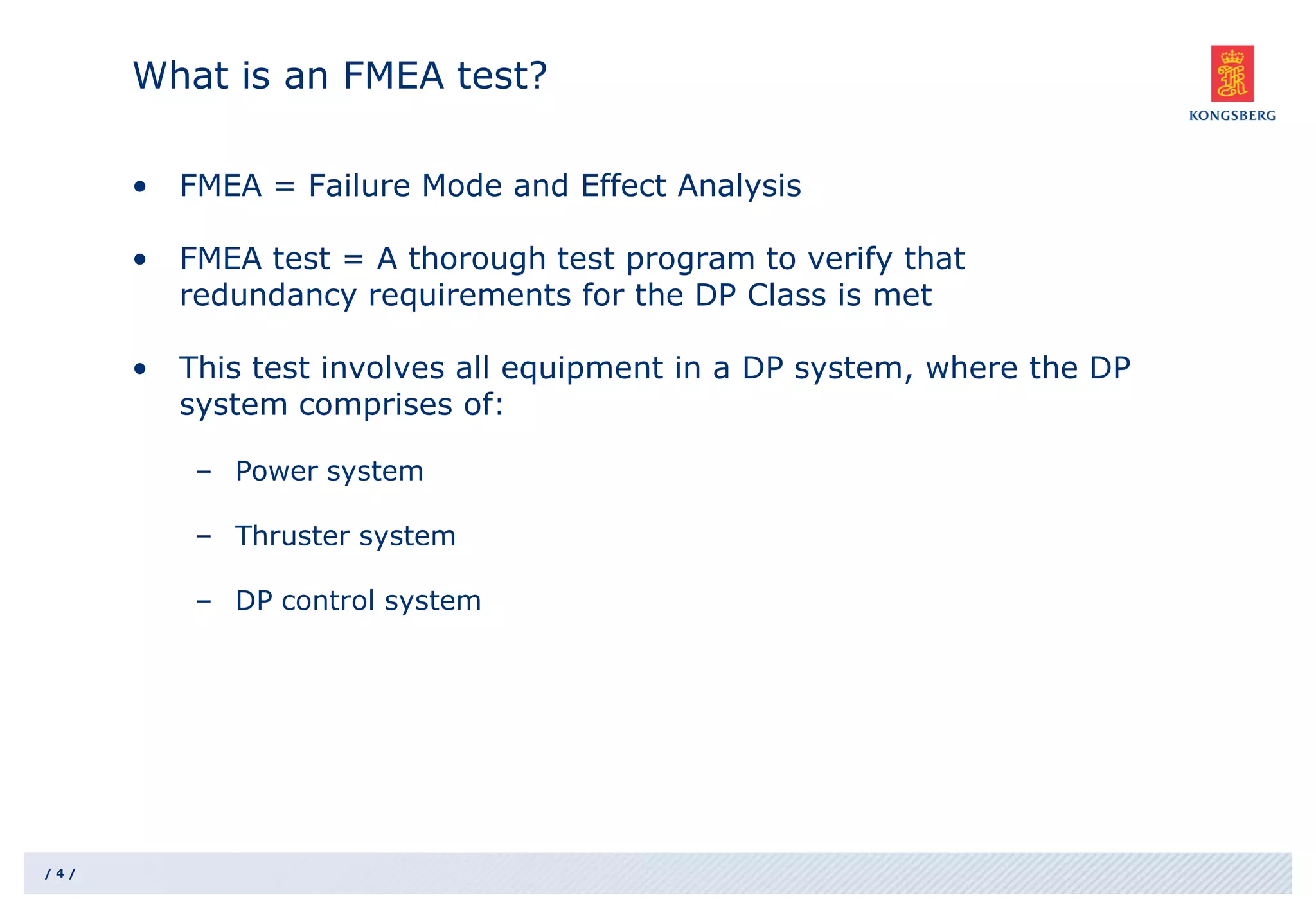 What is an FMEA test?

KONGSBERG

• FMEA = Failure Mode and Effect Analysis

• FMEA test = A thorough test program to verify that redundancy requirements for the DP Class is met

• This test involves all equipment in a DP system, where the DP system comprises of:

– Power system

– Thruster system

– DP control system

/ 4 /